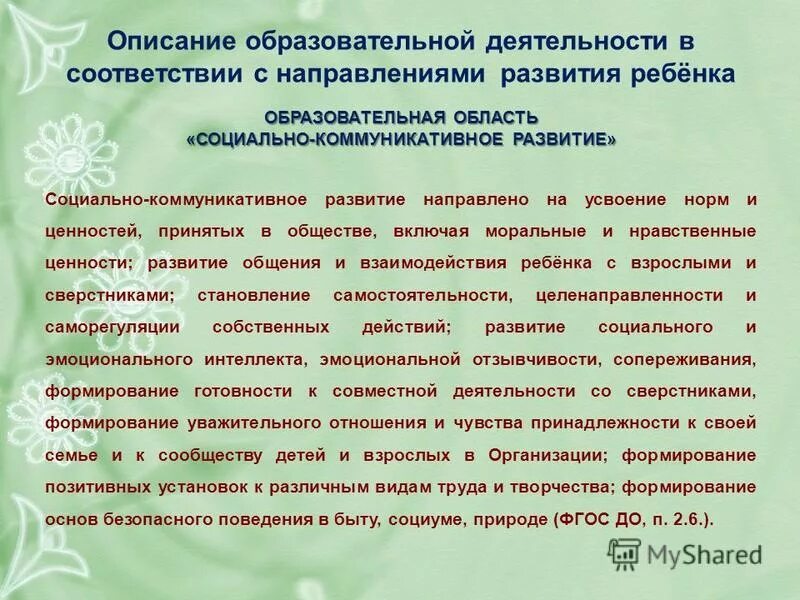 Описание образовательной деятельности в соответствии с направлениями развития ребёнка

ОБРАЗОВАТЕЛЬНАЯ ОБЛАСТЬ «СОЦИАЛЬНО-КОММУНИКАТИВНОЕ РАЗВИТИЕ»

Социально-коммуникативное развитие направлено на усвоение норм и ценностей, принятых в обществе, включая моральные и нравственные ценности; развитие общения и взаимодействия ребёнка с взрослыми и сверстниками; становление самостоятельности, целенаправленности и саморегуляции собственных действий; развитие социального и эмоционального интеллекта, эмоциональной отзывчивости, сопереживания, формирование готовности к совместной деятельности со сверстниками, формирование уважительного отношения и чувства принадлежности к своей семье и к сообществу детей и взрослых в Организации; формирование позитивных установок к различным видам труда и творчества; формирование основ безопасного поведения в быту, социуме, природе (ФГОС ДО, п. 2.6.).

MyShared